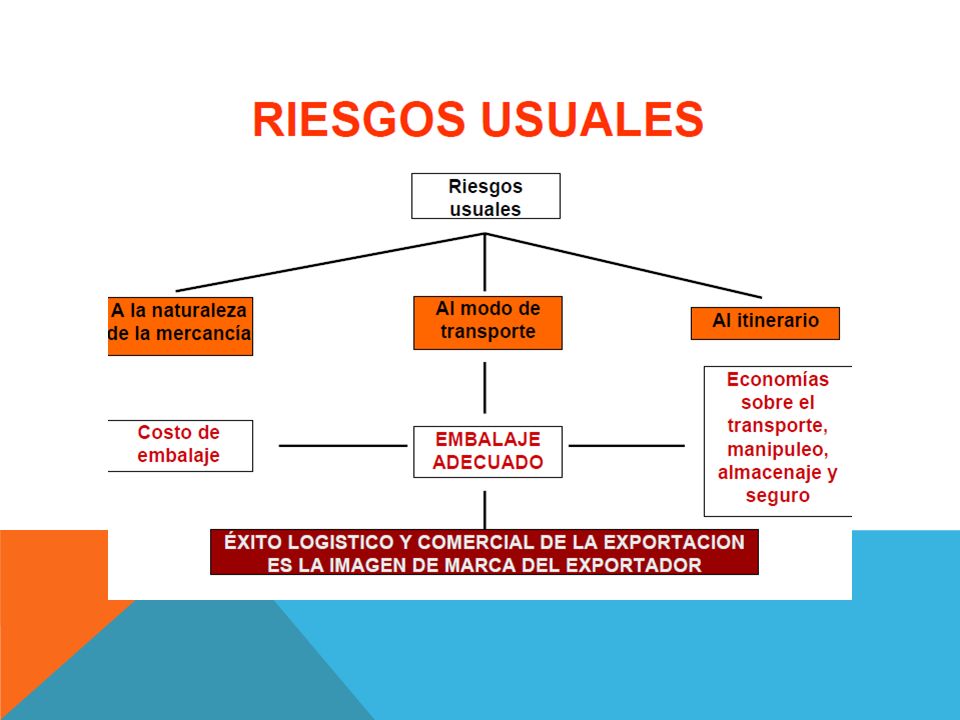 RIESGOS USUALES

Riesgos usuales

A la naturaleza de la mercancía

Al modo de transporte

Al itinerario

Costo de embalaje

EMBALAJE ADECUADO

Economías sobre el transporte, manipuleo, almacenaje y seguro

ÉXITO LOGISTICO Y COMERCIAL DE LA EXPORTACION ES LA IMAGEN DE MARCA DEL EXPORTADOR